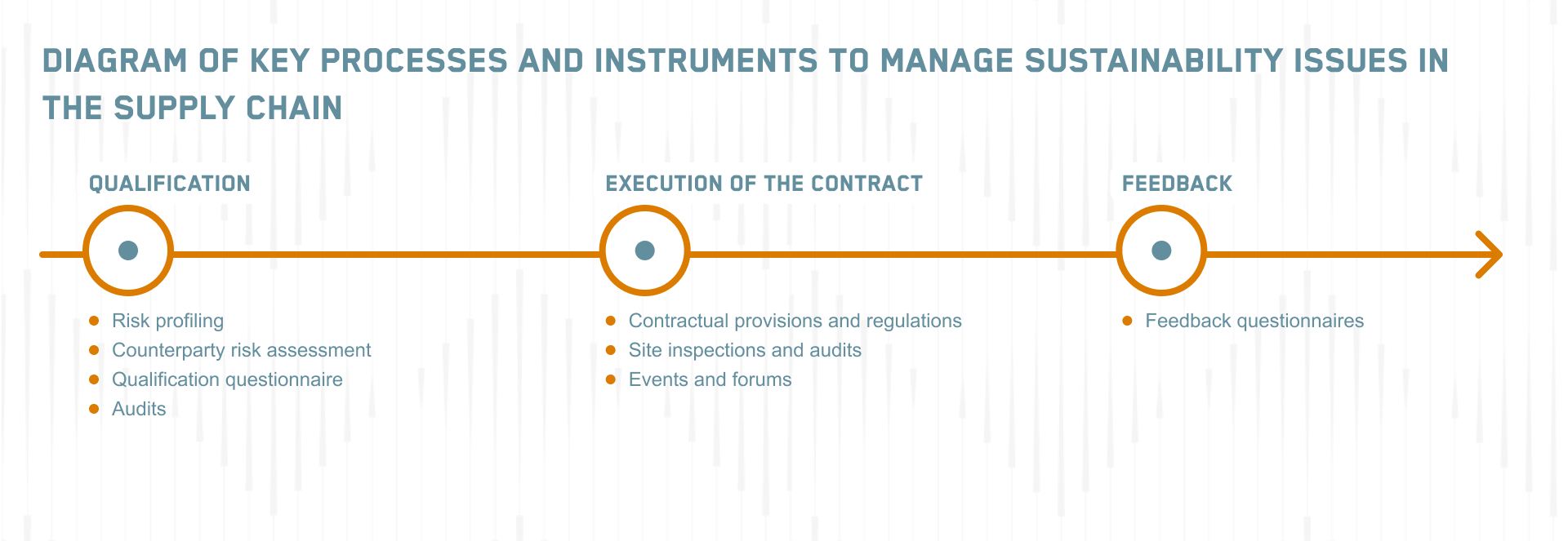 DIAGRAM OF KEY PROCESSES AND INSTRUMENTS TO MANAGE SUSTAINABILITY ISSUES IN THE SUPPLY CHAIN

QUALIFICATION

- Risk profiling
- Counterparty risk assessment
- Qualification questionnaire
- Audits

EXECUTION OF THE CONTRACT

- Contractual provisions and regulations
- Site inspections and audits
- Events and forums

FEEDBACK

- Feedback questionnaires